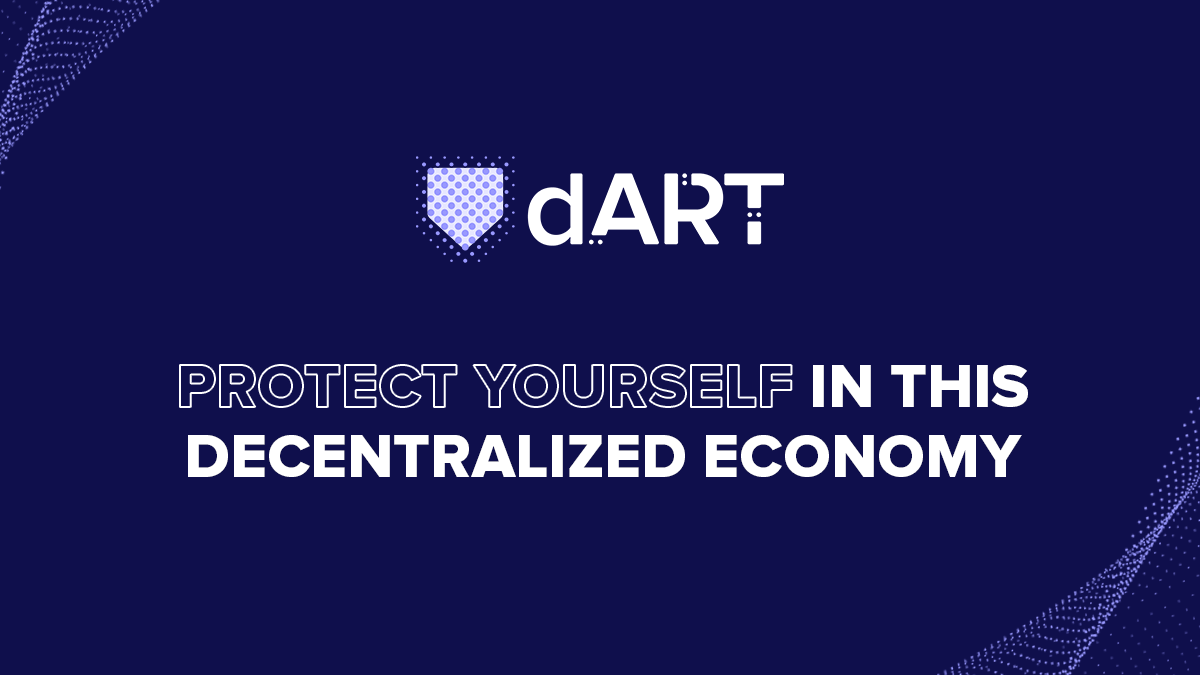 dART

PROTECT YOURSELF IN THIS DECENTRALIZED ECONOMY